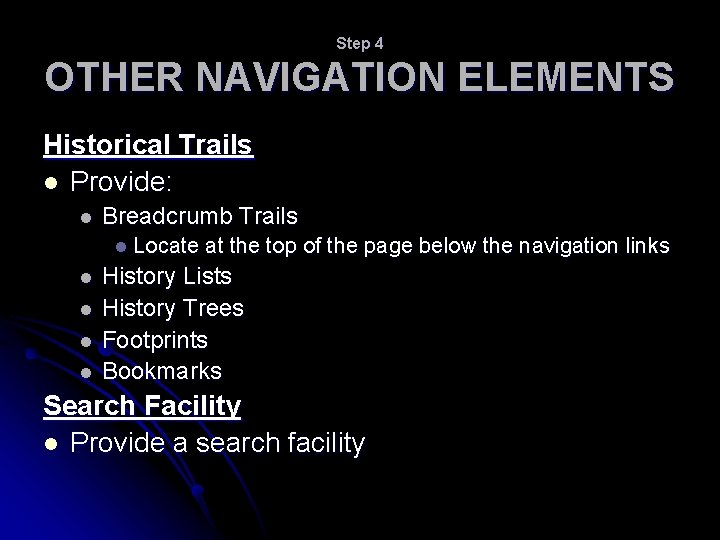 Step 4
OTHER NAVIGATION ELEMENTS

Historical Trails
- Provide:
  - Breadcrumb Trails
    - Locate at the top of the page below the navigation links
  - History Lists
  - History Trees
  - Footprints
  - Bookmarks

Search Facility
- Provide a search facility